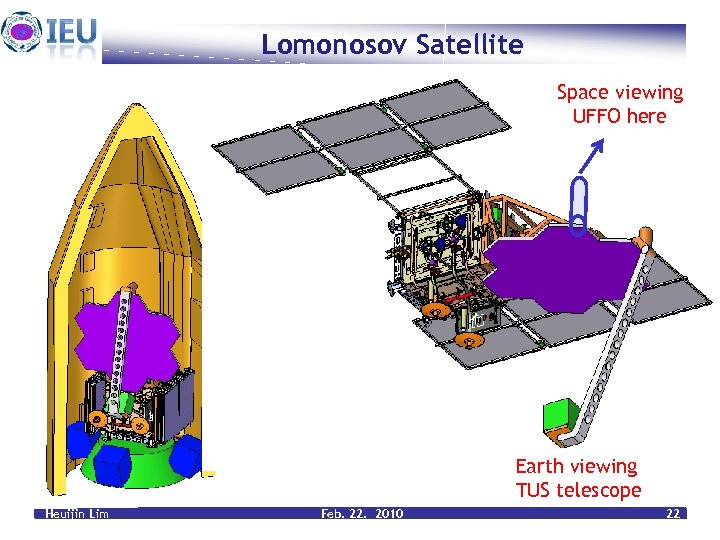 IEU

Lomonosov Satellite

Space viewing UFFO here

Earth viewing TUS telescope

Heuijin Lim

Feb. 22. 2010

22